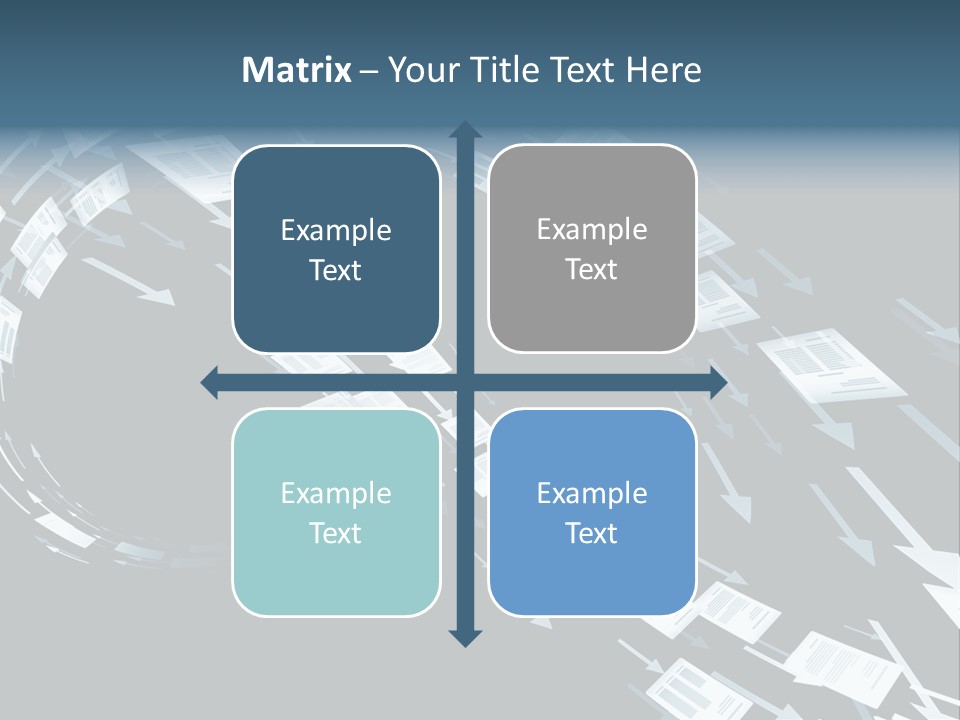 Matrix – Your Title Text Here

Example Text

Example Text

Example Text

Example Text